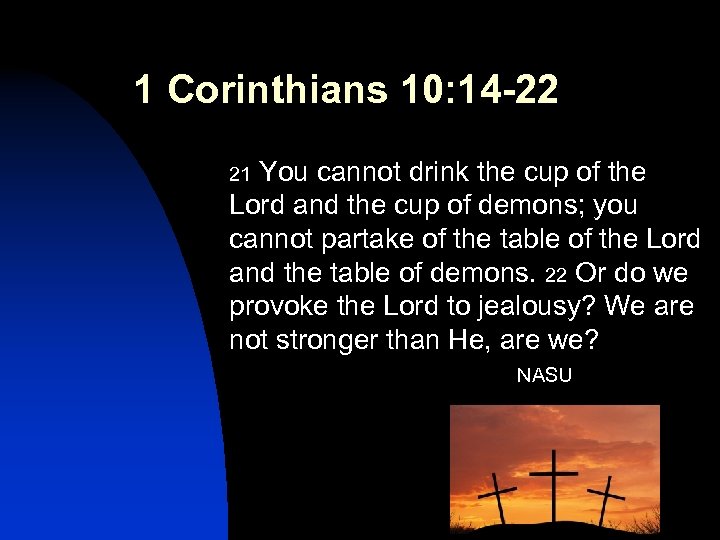 1 Corinthians 10:14-22

21 You cannot drink the cup of the Lord and the cup of demons; you cannot partake of the table of the Lord and the table of demons. 22 Or do we provoke the Lord to jealousy? We are not stronger than He, are we?

NASU